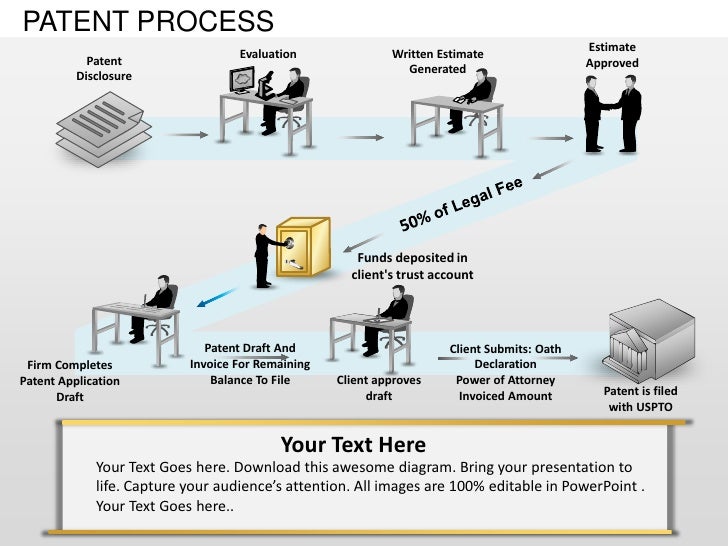 PATENT PROCESS

Patent Disclosure

Evaluation

Written Estimate Generated

Estimate Approved

50% of Legal Fee

Funds deposited in client's trust account

Firm Completes Patent Application Draft

Patent Draft And Invoice For Remaining Balance To File

Client approves draft

Client Submits: Oath Declaration Power of Attorney Invoiced Amount

Patent is filed with USPTO

Your Text Here

Your Text Goes here. Download this awesome diagram. Bring your presentation to life. Capture your audience's attention. All images are 100% editable in PowerPoint . Your Text Goes here..